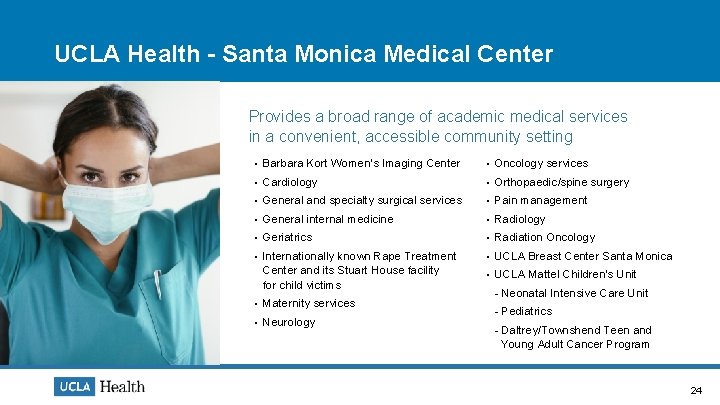 UCLA Health - Santa Monica Medical Center

Provides a broad range of academic medical services in a convenient, accessible community setting

• Barbara Kort Women's Imaging Center
• Cardiology
• General and specialty surgical services
• General internal medicine
• Geriatrics
• Internationally known Rape Treatment Center and its Stuart House facility for child victims
• Maternity services
• Neurology

• Oncology services
• Orthopaedic/spine surgery
• Pain management
• Radiology
• Radiation Oncology
• UCLA Breast Center Santa Monica
• UCLA Mattel Children's Unit
- Neonatal Intensive Care Unit
- Pediatrics
- Daltrey/Townshend Teen and Young Adult Cancer Program

UCLA Health

24